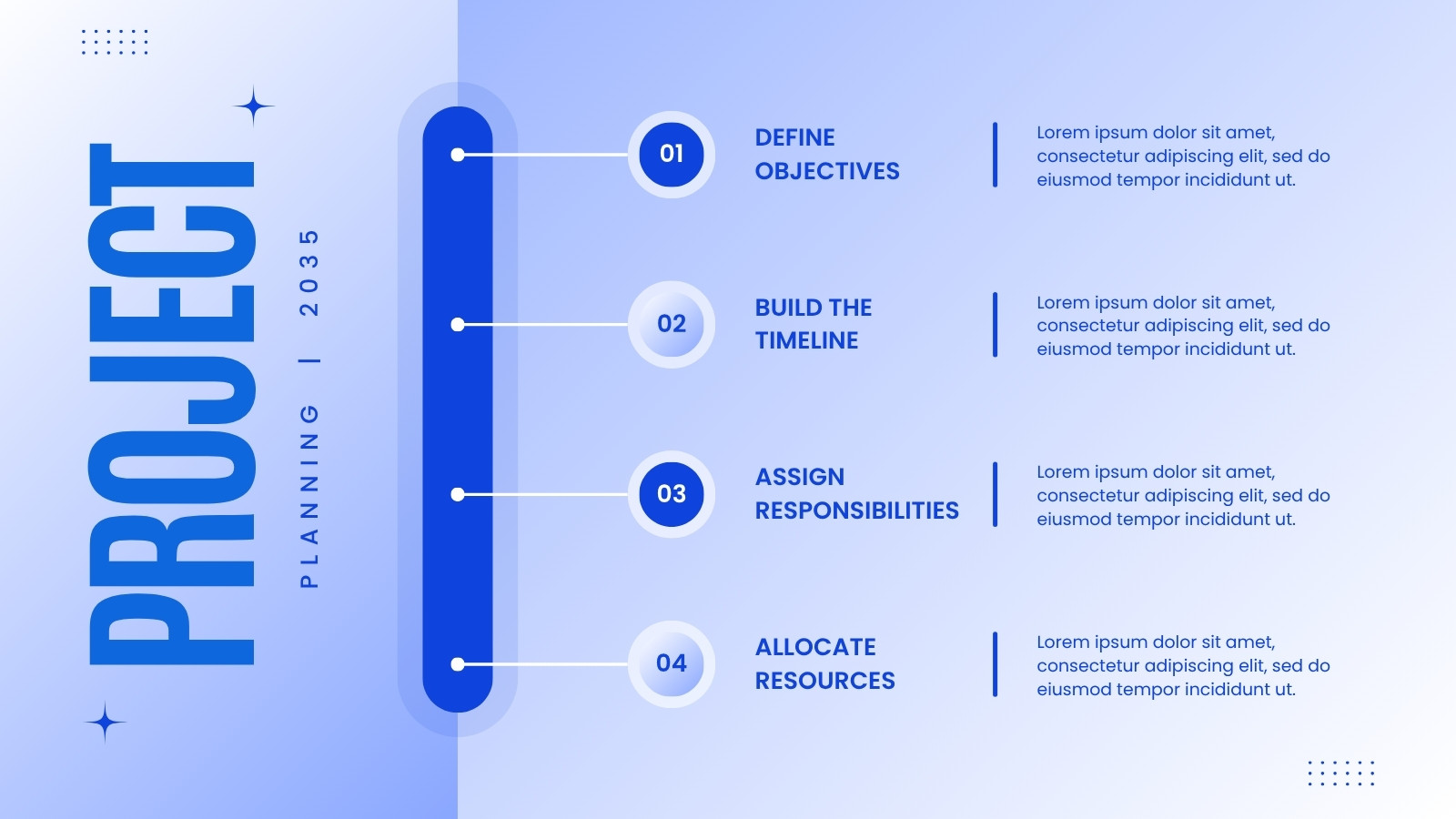 PROJECT

PLANNING | 2035

01
DEFINE OBJECTIVES
Lorem ipsum dolor sit amet, consectetur adipiscing elit, sed do eiusmod tempor incididunt ut.

02
BUILD THE TIMELINE
Lorem ipsum dolor sit amet, consectetur adipiscing elit, sed do eiusmod tempor incididunt ut.

03
ASSIGN RESPONSIBILITIES
Lorem ipsum dolor sit amet, consectetur adipiscing elit, sed do eiusmod tempor incididunt ut.

04
ALLOCATE RESOURCES
Lorem ipsum dolor sit amet, consectetur adipiscing elit, sed do eiusmod tempor incididunt ut.